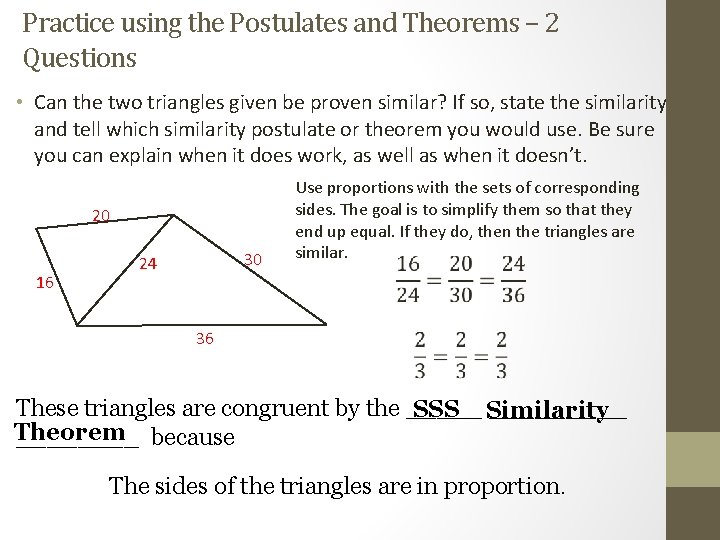 Practice using the Postulates and Theorems – 2 Questions

• Can the two triangles given be proven similar? If so, state the similarity and tell which similarity postulate or theorem you would use. Be sure you can explain when it does work, as well as when it doesn't.

Use proportions with the sets of corresponding sides. The goal is to simplify them so that they end up equal. If they do, then the triangles are similar.

20

24

30

16

36

$\frac{16}{24} = \frac{20}{30} = \frac{24}{36}$

$\frac{2}{3} = \frac{2}{3} = \frac{2}{3}$

These triangles are congruent by the SSS Similarity Theorem because

The sides of the triangles are in proportion.